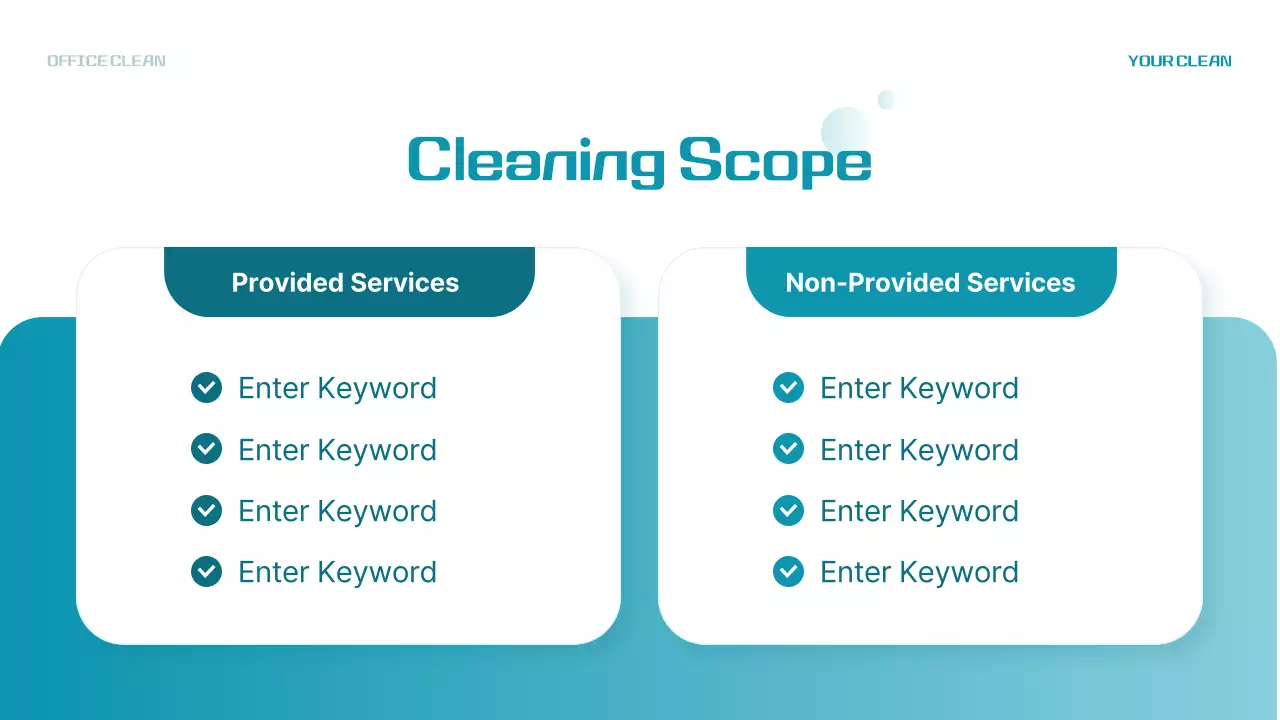 OFFICE CLEAN

YOUR CLEAN

Cleaning Scope

Provided Services

Enter Keyword
Enter Keyword
Enter Keyword
Enter Keyword

Non-Provided Services

Enter Keyword
Enter Keyword
Enter Keyword
Enter Keyword